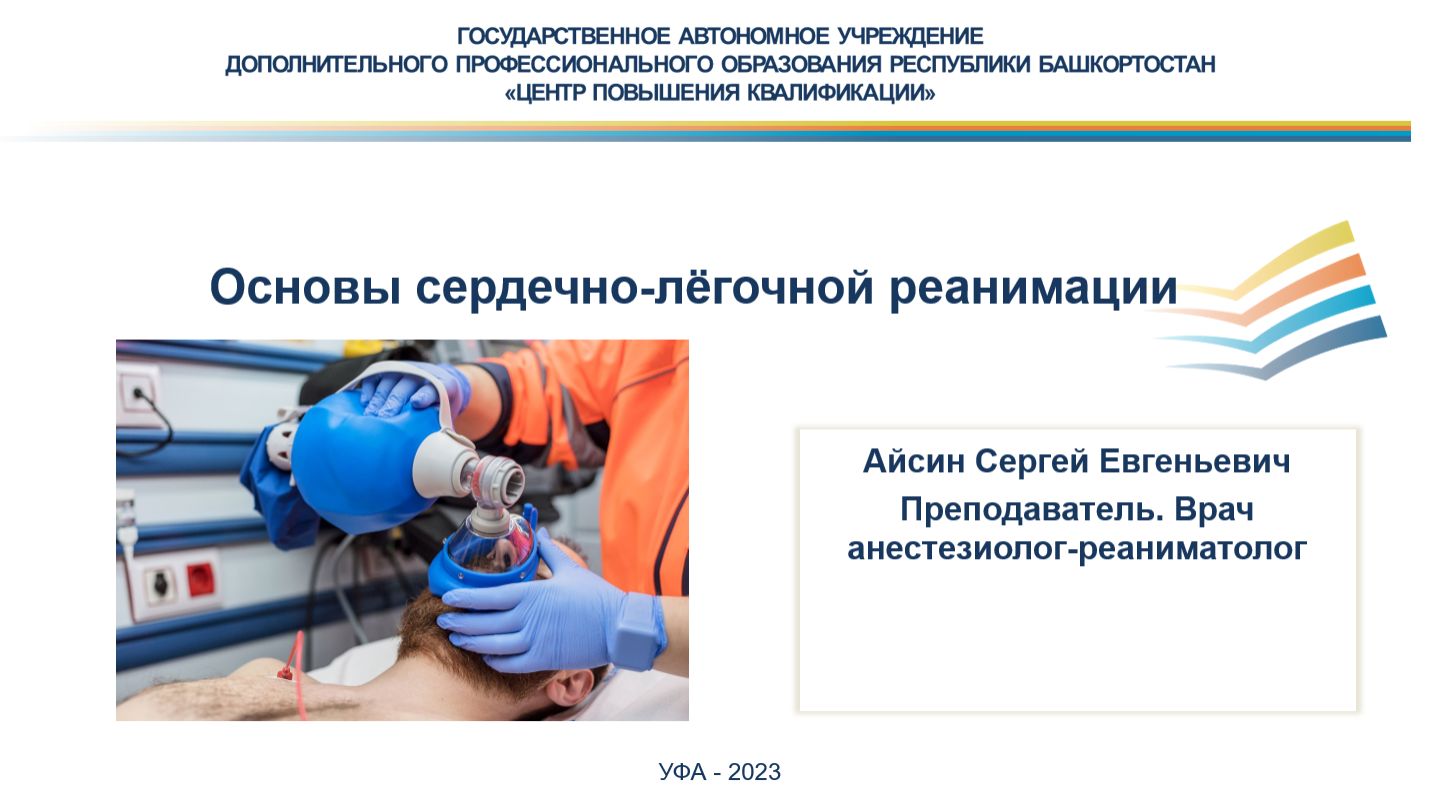 ГОСУДАРСТВЕННОЕ АВТОНОМНОЕ УЧРЕЖДЕНИЕ
ДОПОЛНИТЕЛЬНОГО ПРОФЕССИОНАЛЬНОГО ОБРАЗОВАНИЯ РЕСПУБЛИКИ БАШКОРТОСТАН
«ЦЕНТР ПОВЫШЕНИЯ КВАЛИФИКАЦИИ»

Основы сердечно-лёгочной реанимации

Айсин Сергей Евгеньевич
Преподаватель. Врач анестезиолог-реаниматолог

УФА - 2023